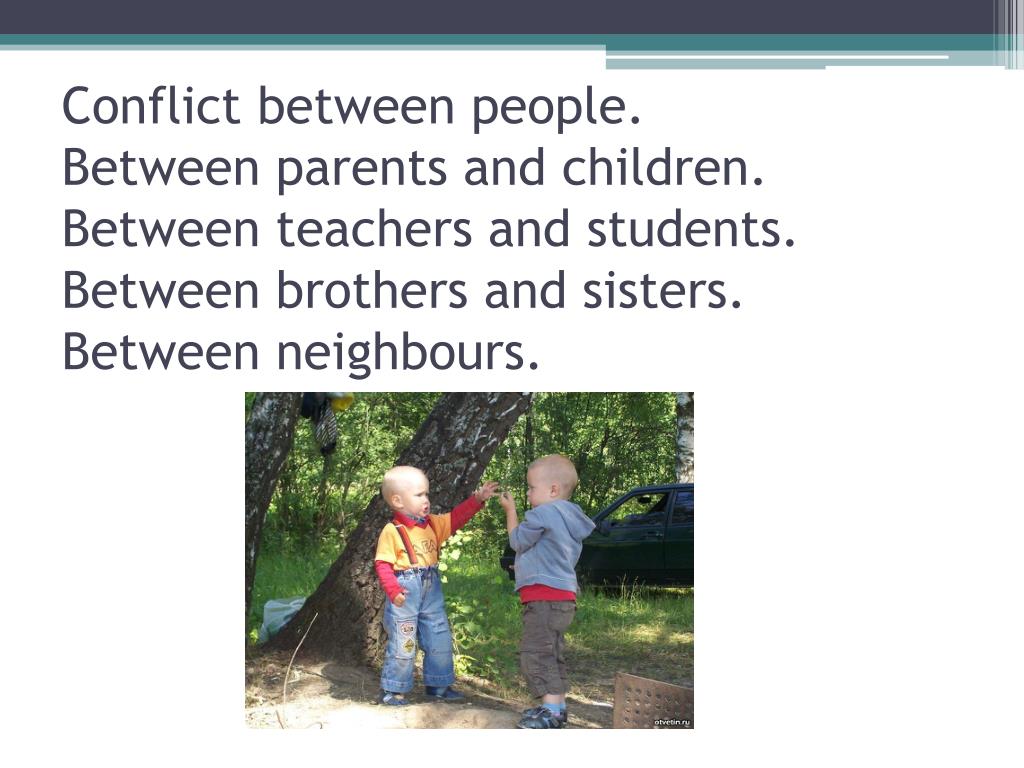 Conflict between people.
Between parents and children.
Between teachers and students.
Between brothers and sisters.
Between neighbours.

otvetin.ru